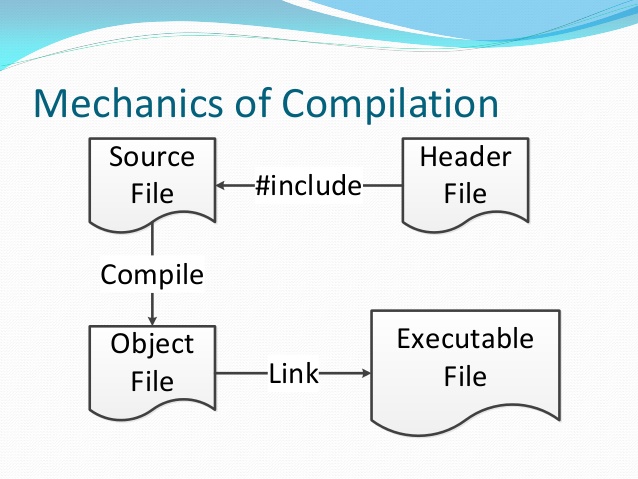 Mechanics of Compilation

Source File

#include

Header File

Compile

Object File

Link

Executable File